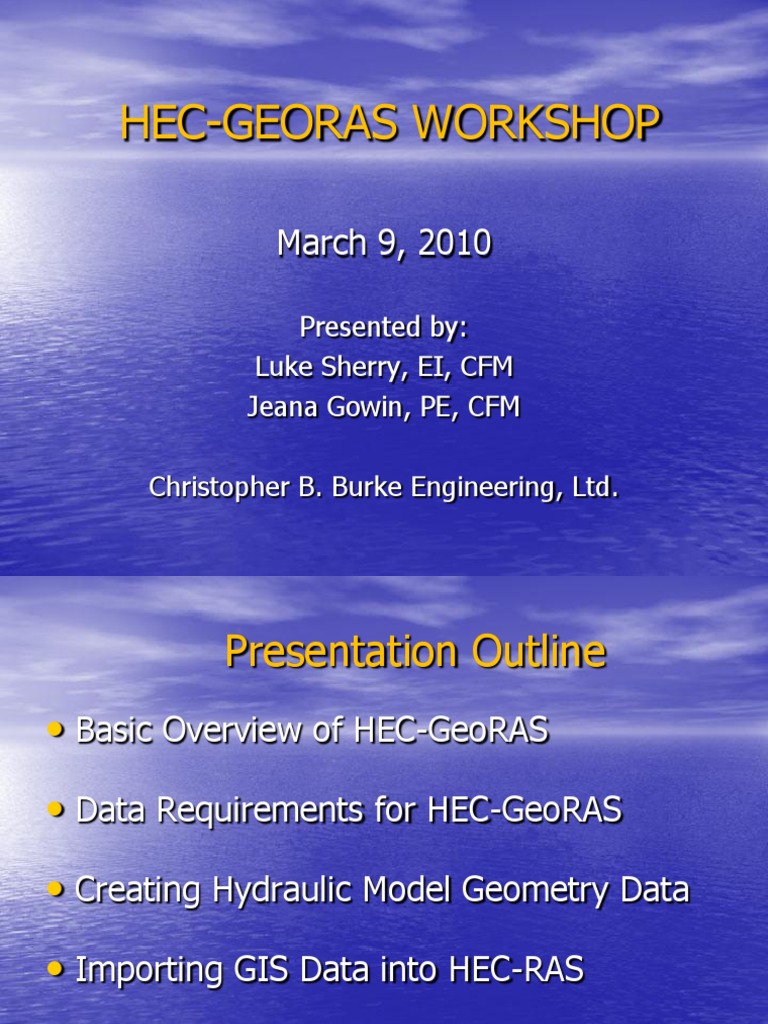 HEC-GEORAS WORKSHOP

March 9, 2010

Presented by:
Luke Sherry, EI, CFM
Jeana Gowin, PE, CFM

Christopher B. Burke Engineering, Ltd.

Presentation Outline

• Basic Overview of HEC-GeoRAS

• Data Requirements for HEC-GeoRAS

• Creating Hydraulic Model Geometry Data

• Importing GIS Data into HEC-RAS